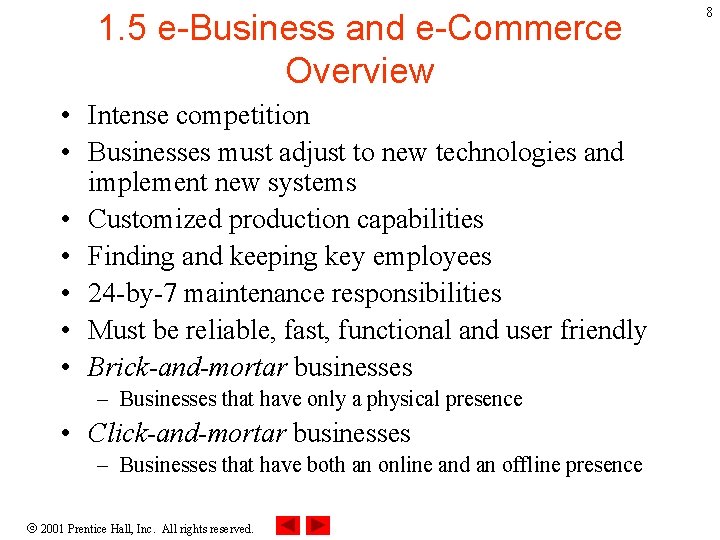 8

1.5 e-Business and e-Commerce Overview

• Intense competition
• Businesses must adjust to new technologies and implement new systems
• Customized production capabilities
• Finding and keeping key employees
• 24-by-7 maintenance responsibilities
• Must be reliable, fast, functional and user friendly
• Brick-and-mortar businesses
– Businesses that have only a physical presence
• Click-and-mortar businesses
– Businesses that have both an online and an offline presence

© 2001 Prentice Hall, Inc. All rights reserved.